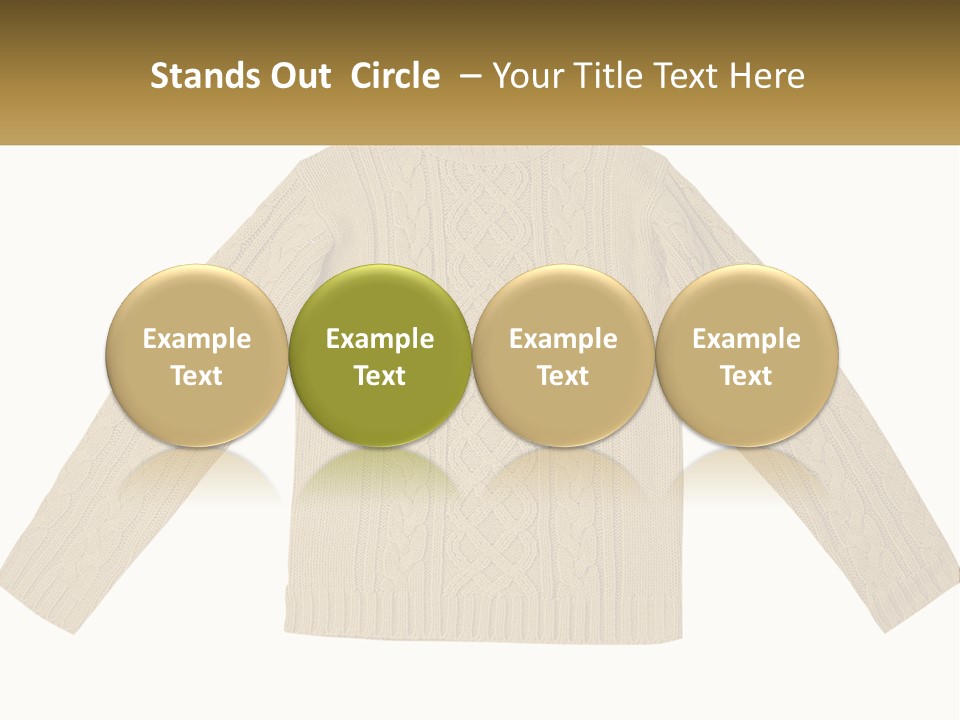 Stands Out Circle – Your Title Text Here

Example Text

Example Text

Example Text

Example Text